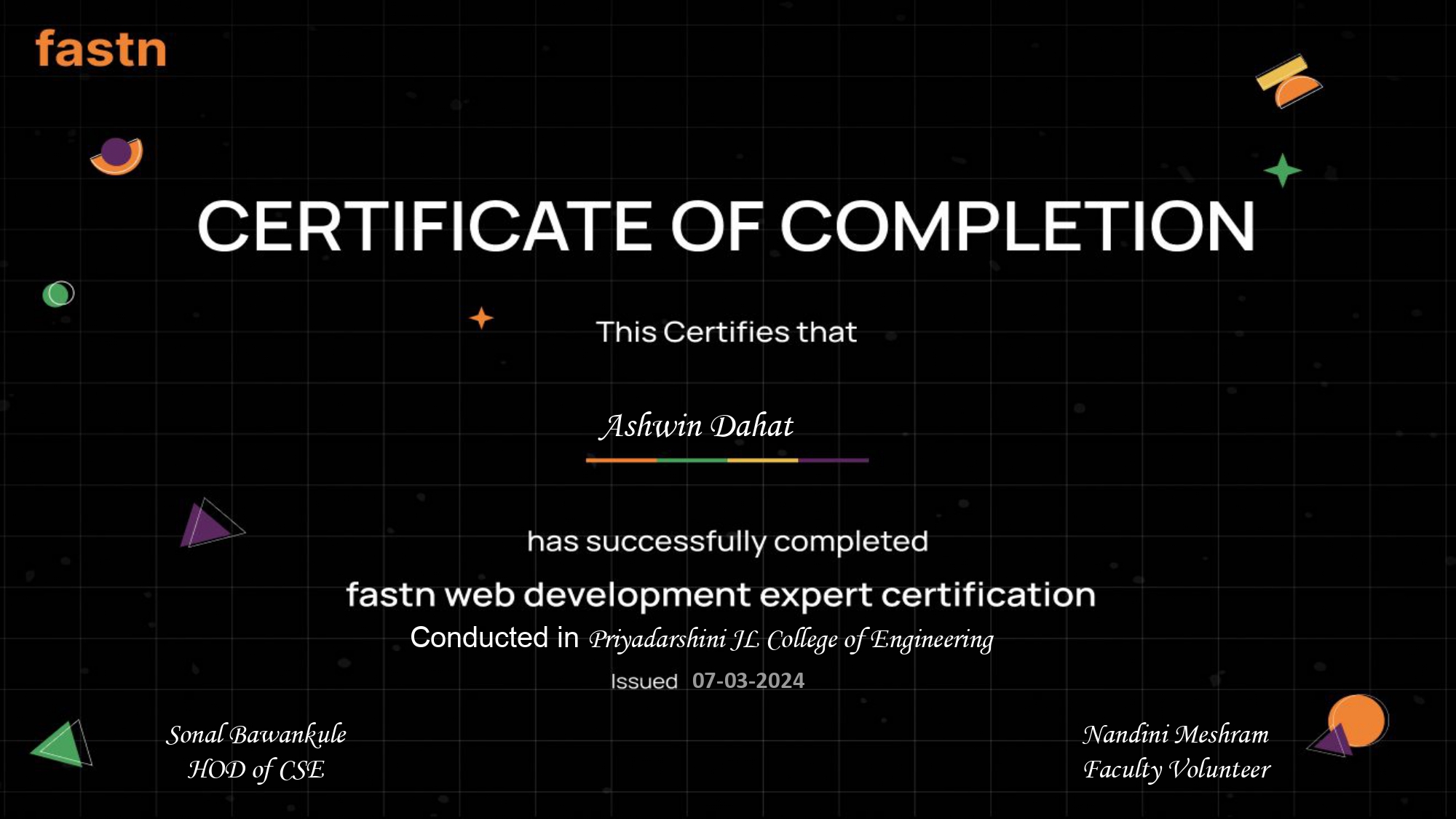 fastn

CERTIFICATE OF COMPLETION

This Certifies that

Ashwin Dahat

has successfully completed

fastn web development expert certification

Conducted in Priyadarshini JL College of Engineering

Issued 07-03-2024

Sonal Bawankule
HOD of CSE

Nandini Meshram
Faculty Volunteer